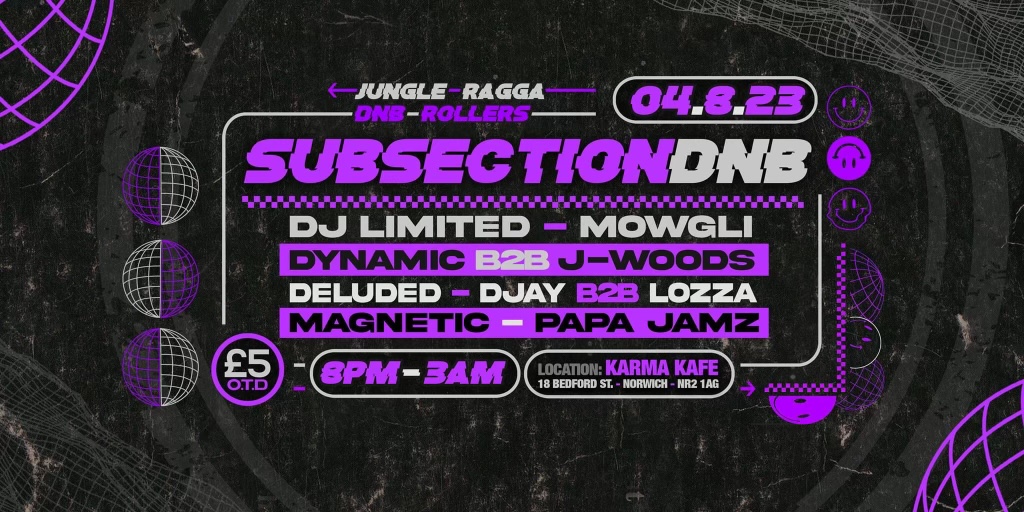 JUNGLE - RAGGA
DNB - ROLLERS

04.8.23

SUBSECTIONDNB

DJ LIMITED - MOWGLI
DYNAMIC B2B J-WOODS
DELUDED - DJAY B2B LOZZA
MAGNETIC - PAPA JAMZ

£5 O.T.D

8PM - 3AM

LOCATION: KARMA KAFE
18 BEDFORD ST. - NORWICH - NR2 1AG